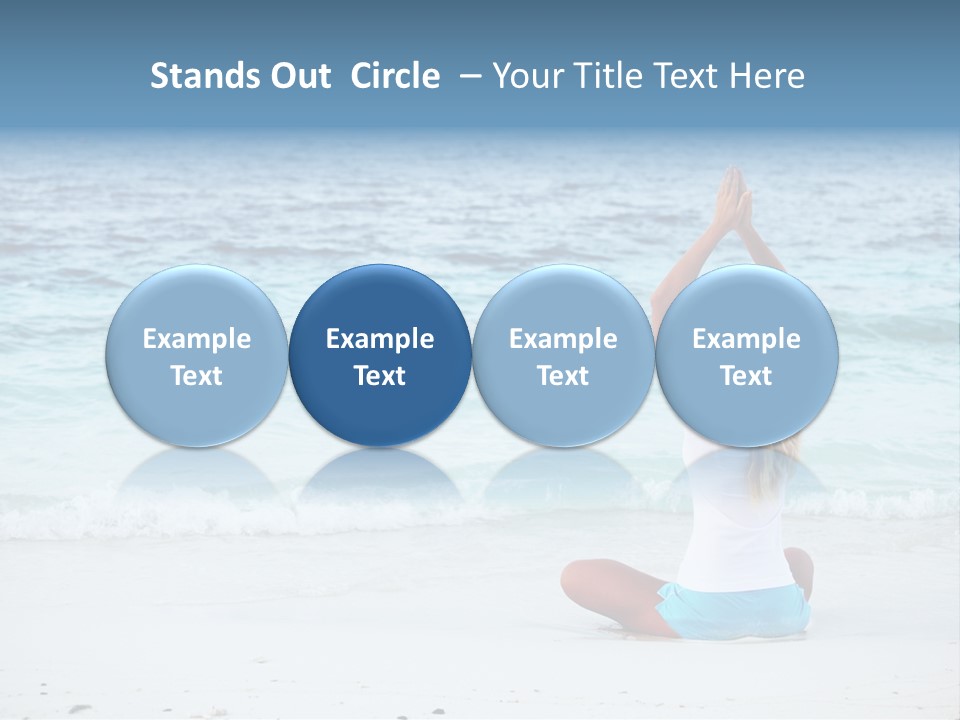 Stands Out Circle – Your Title Text Here

Example Text

Example Text

Example Text

Example Text